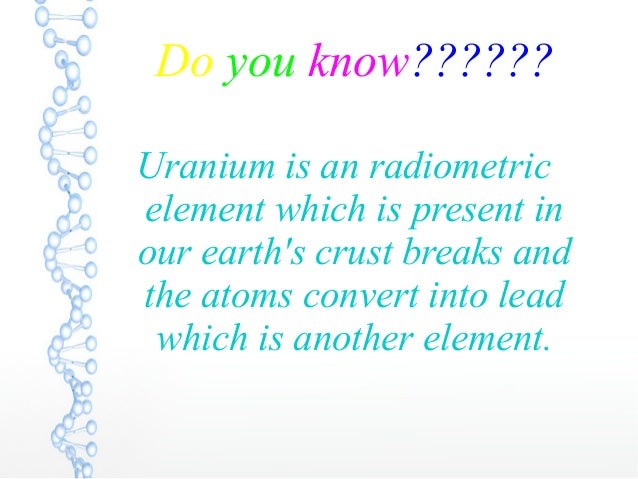 Do you know??????

Uranium is an radiometric element which is present in our earth's crust breaks and the atoms convert into lead which is another element.